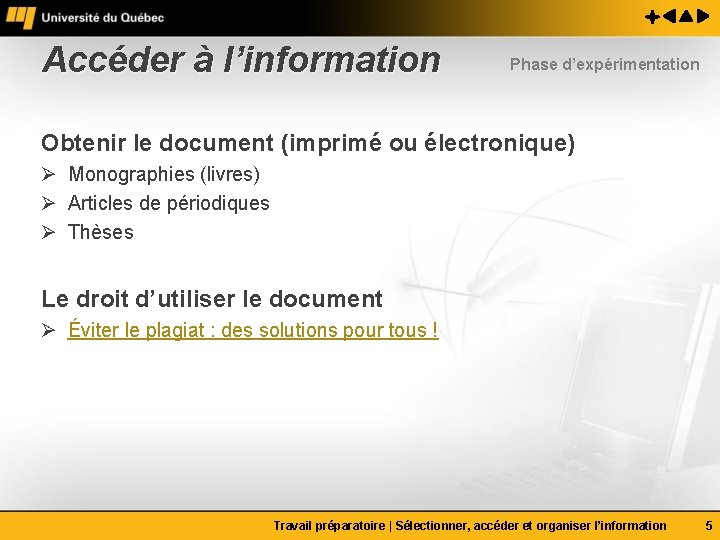 Université du Québec

Accéder à l'information

Phase d'expérimentation

Obtenir le document (imprimé ou électronique)

➢ Monographies (livres)
➢ Articles de périodiques
➢ Thèses

Le droit d'utiliser le document

➢ Éviter le plagiat : des solutions pour tous !

Travail préparatoire | Sélectionner, accéder et organiser l'information 5